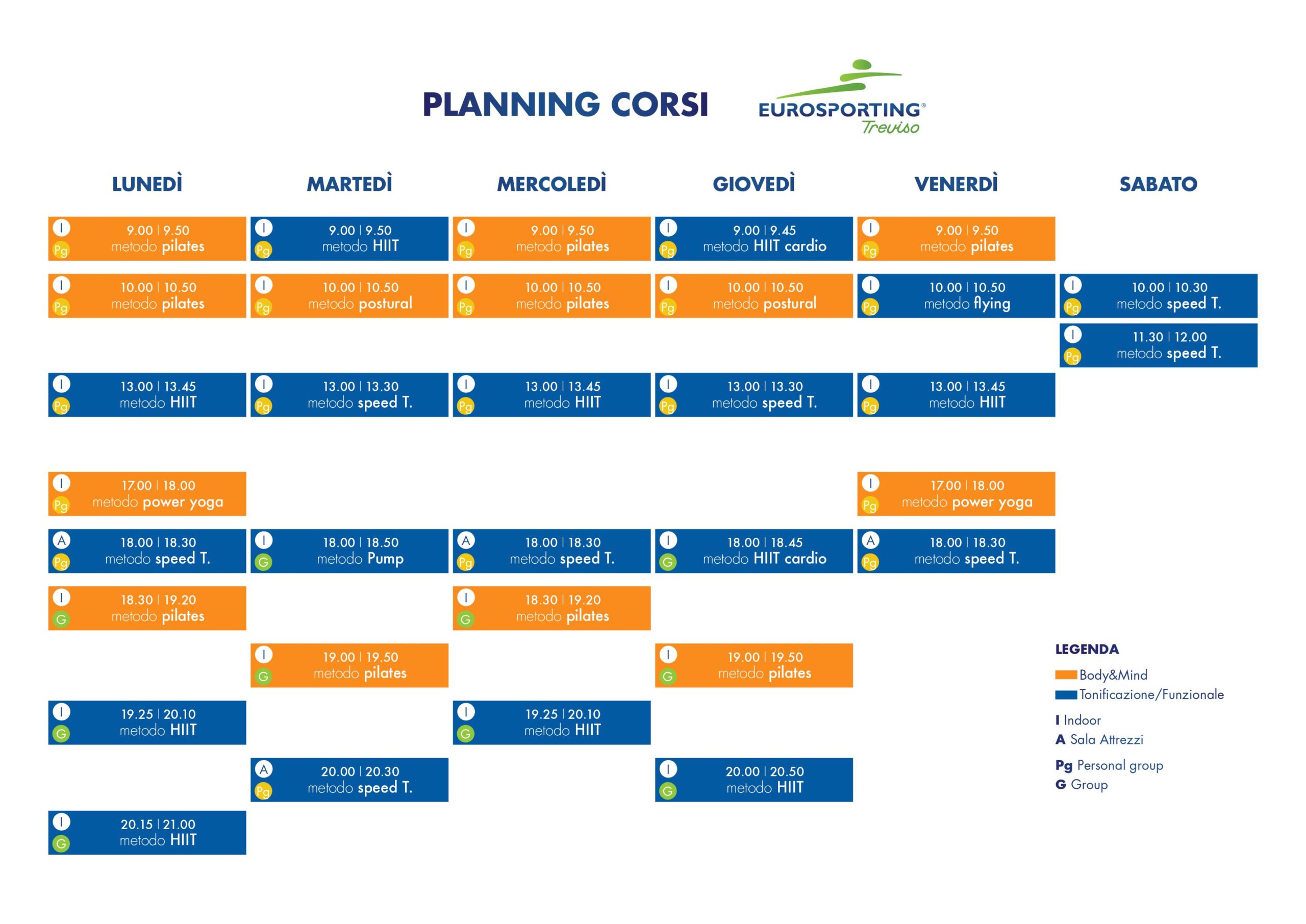 PLANNING CORSI

EUROSPORTING®
Treviso

| LUNEDÌ | MARTEDÌ | MERCOLEDÌ | GIOVEDÌ | VENERDÌ | SABATO |
|---|---|---|---|---|---|
| I Pg 9.00 \| 9.50 metodo pilates | I Pg 9.00 \| 9.50 metodo HIIT | I Pg 9.00 \| 9.50 metodo pilates | I Pg 9.00 \| 9.45 metodo HIIT cardio | I Pg 9.00 \| 9.50 metodo pilates | |
| I Pg 10.00 \| 10.50 metodo pilates | I Pg 10.00 \| 10.50 metodo postural | I Pg 10.00 \| 10.50 metodo pilates | I Pg 10.00 \| 10.50 metodo postural | I Pg 10.00 \| 10.50 metodo flying | I Pg 10.00 \| 10.30 metodo speed T. |
| | | | | | I Pg 11.30 \| 12.00 metodo speed T. |
| I Pg 13.00 \| 13.45 metodo HIIT | I Pg 13.00 \| 13.30 metodo speed T. | I Pg 13.00 \| 13.45 metodo HIIT | I Pg 13.00 \| 13.30 metodo speed T. | I Pg 13.00 \| 13.45 metodo HIIT | |
| I Pg 17.00 \| 18.00 metodo power yoga | | | | I Pg 17.00 \| 18.00 metodo power yoga | |
| A Pg 18.00 \| 18.30 metodo speed T. | I G 18.00 \| 18.50 metodo Pump | A Pg 18.00 \| 18.30 metodo speed T. | I G 18.00 \| 18.45 metodo HIIT cardio | A Pg 18.00 \| 18.30 metodo speed T. | |
| I G 18.30 \| 19.20 metodo pilates | | I G 18.30 \| 19.20 metodo pilates | | | |
| | I G 19.00 \| 19.50 metodo pilates | | I G 19.00 \| 19.50 metodo pilates | | |
| I G 19.25 \| 20.10 metodo HIIT | | I G 19.25 \| 20.10 metodo HIIT | | | |
| | A Pg 20.00 \| 20.30 metodo speed T. | | I G 20.00 \| 20.50 metodo HIIT | | |
| I G 20.15 \| 21.00 metodo HIIT | | | | | |

LEGENDA
Body&Mind
Tonificazione/Funzionale
I Indoor
A Sala Attrezzi
Pg Personal group
G Group